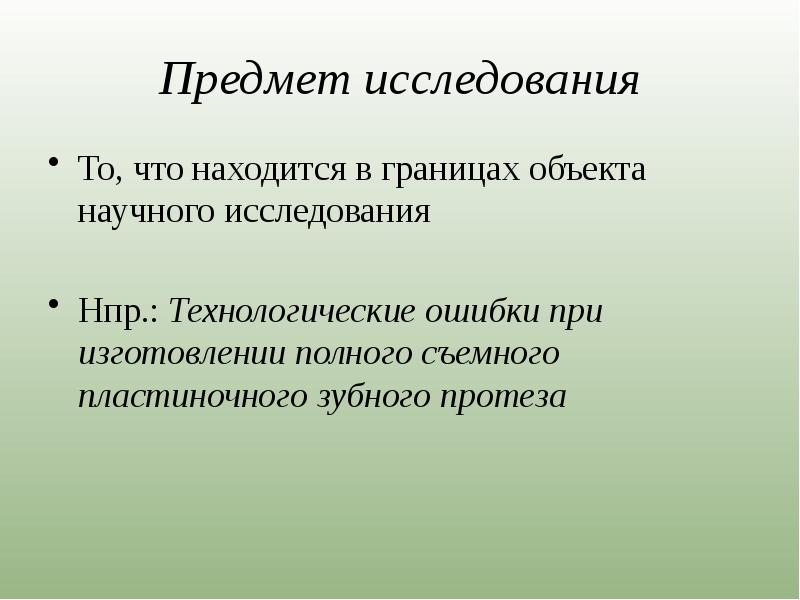 Предмет исследования

• То, что находится в границах объекта научного исследования

• Нпр.: Технологические ошибки при изготовлении полного съемного пластиночного зубного протеза